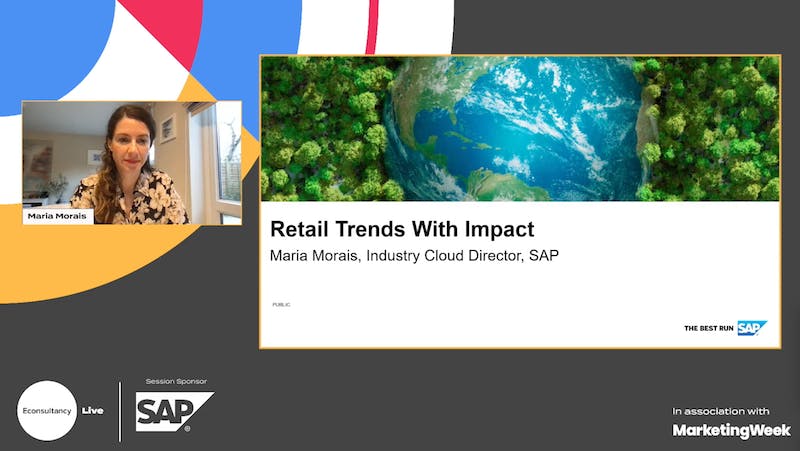 Maria Morais

Retail Trends With Impact
Maria Morais, Industry Cloud Director, SAP

PUBLIC

THE BEST RUN SAP

Econsultancy Live

Session Sponsor
SAP

In association with
MarketingWeek